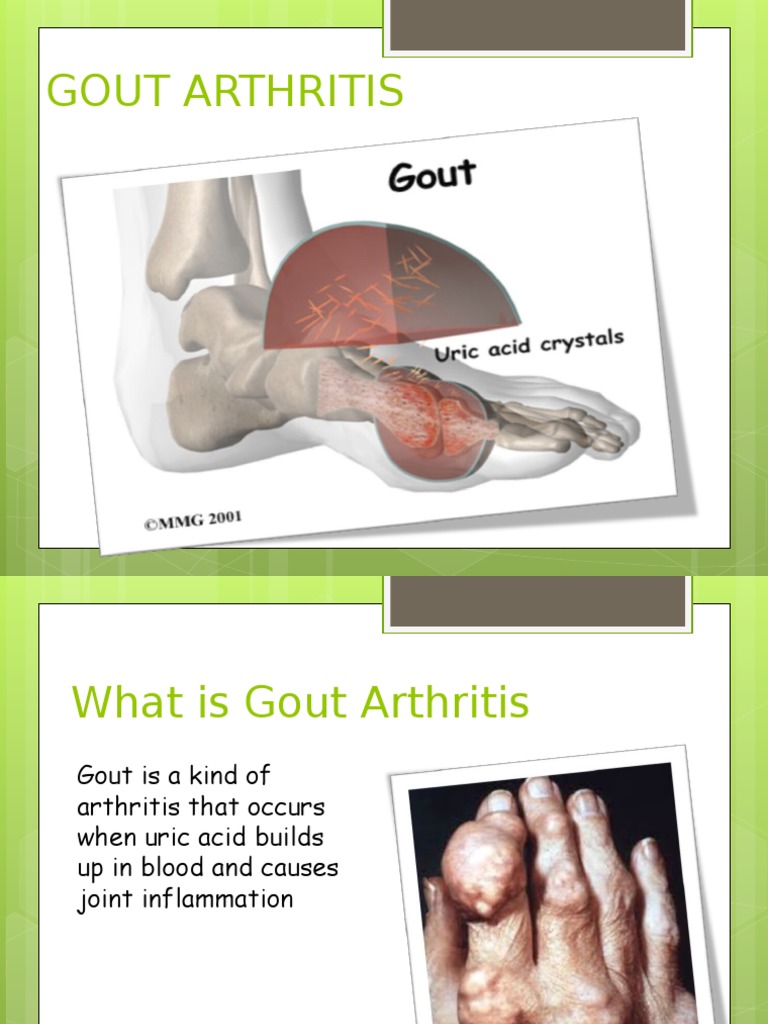 GOUT ARTHRITIS

Gout

Uric acid crystals

©MMG 2001

What is Gout Arthritis

Gout is a kind of arthritis that occurs when uric acid builds up in blood and causes joint inflammation